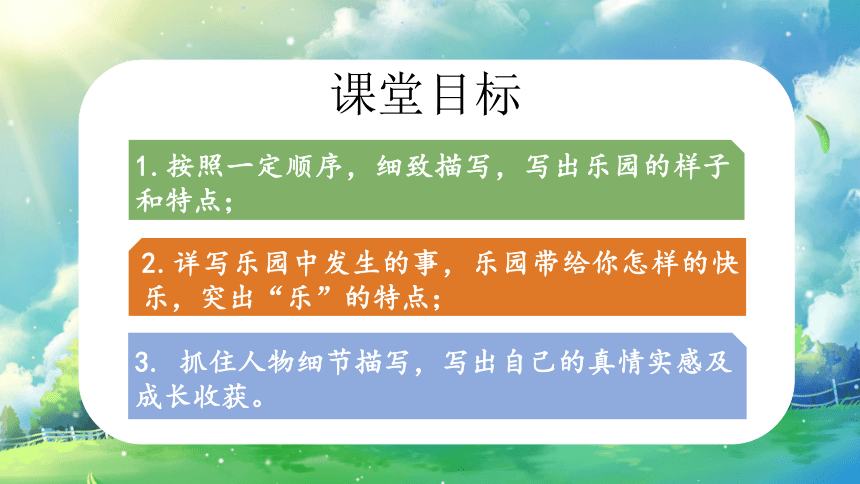 课堂目标

1. 按照一定顺序，细致描写，写出乐园的样子和特点；

2. 详写乐园中发生的事，乐园带给你怎样的快乐，突出“乐”的特点；

3. 抓住人物细节描写，写出自己的真情实感及成长收获。